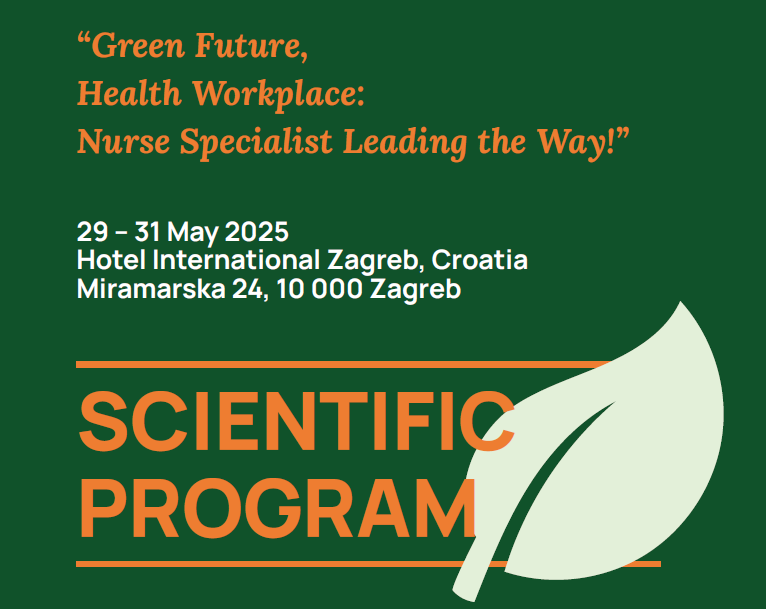 “Green Future,
Health Workplace:
Nurse Specialist Leading the Way!”

29 – 31 May 2025
Hotel International Zagreb, Croatia
Miramarska 24, 10 000 Zagreb

SCIENTIFIC
PROGRAM